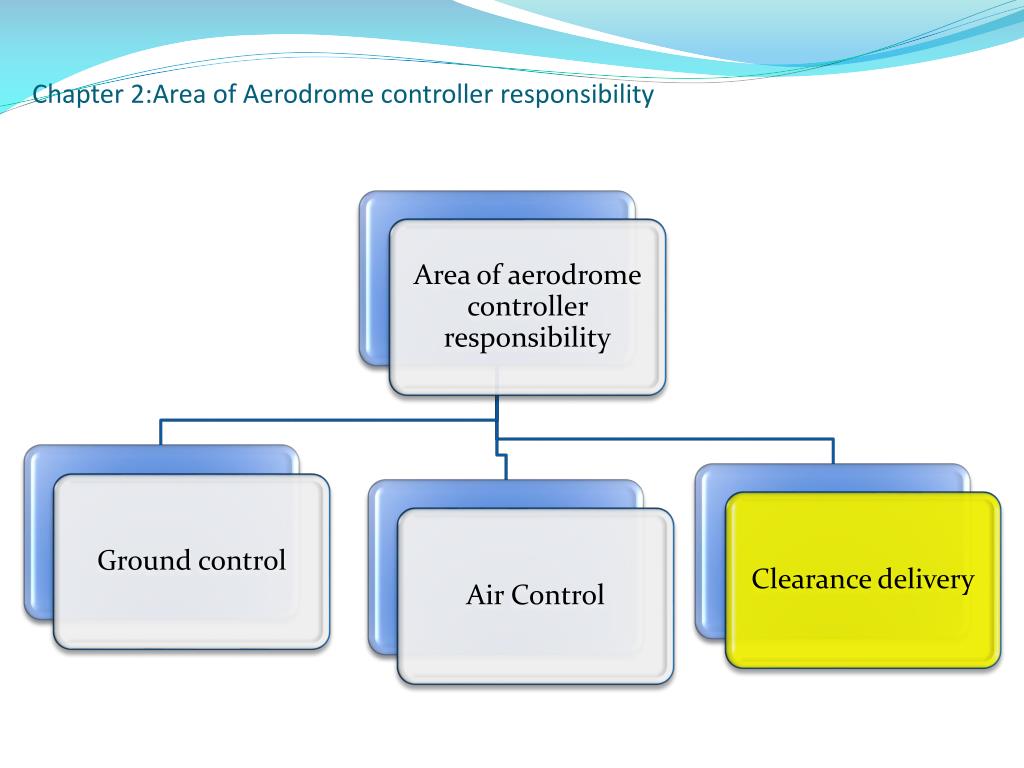 Chapter 2:Area of Aerodrome controller responsibility

Area of aerodrome controller responsibility

Ground control

Air Control

Clearance delivery